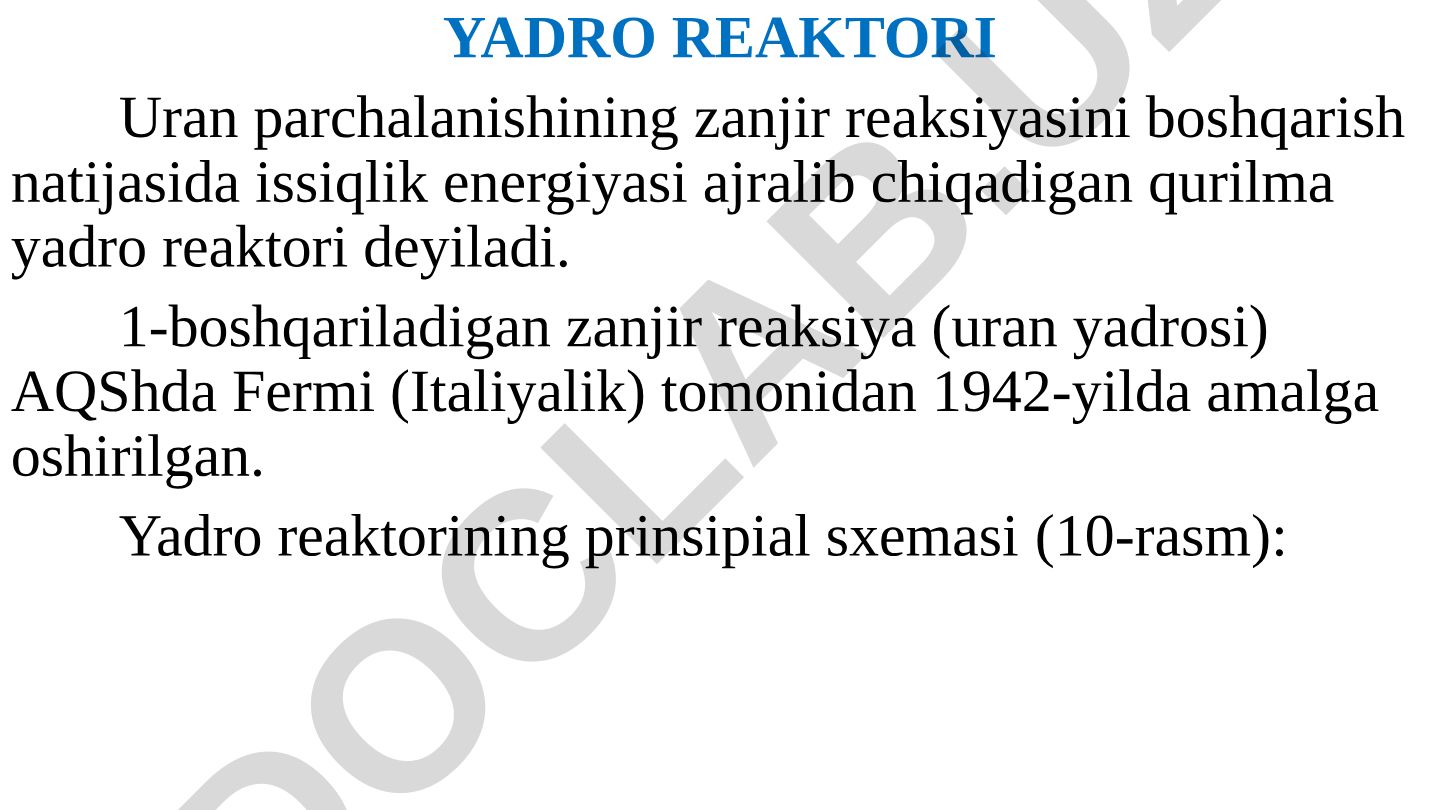 YADRO REAKTORI

Uran parchalanishining zanjir reaksiyasini boshqarish natijasida issiqlik energiyasi ajralib chiqadigan qurilma yadro reaktori deyiladi.

1-boshqariladigan zanjir reaksiya (uran yadrosi) AQShda Fermi (Italiyalik) tomonidan 1942-yilda amalga oshirilgan.

Yadro reaktorining prinsipial sxemasi (10-rasm):

DOCLAB.UZ